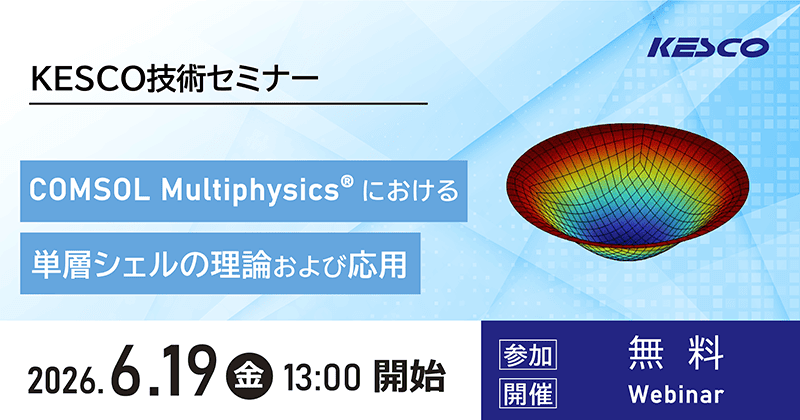 KESCO

KESCO技術セミナー

COMSOL Multiphysics® における

単層シェルの理論および応用

2026.6.19 金 13:00 開始

参加 無料

開催 Webinar